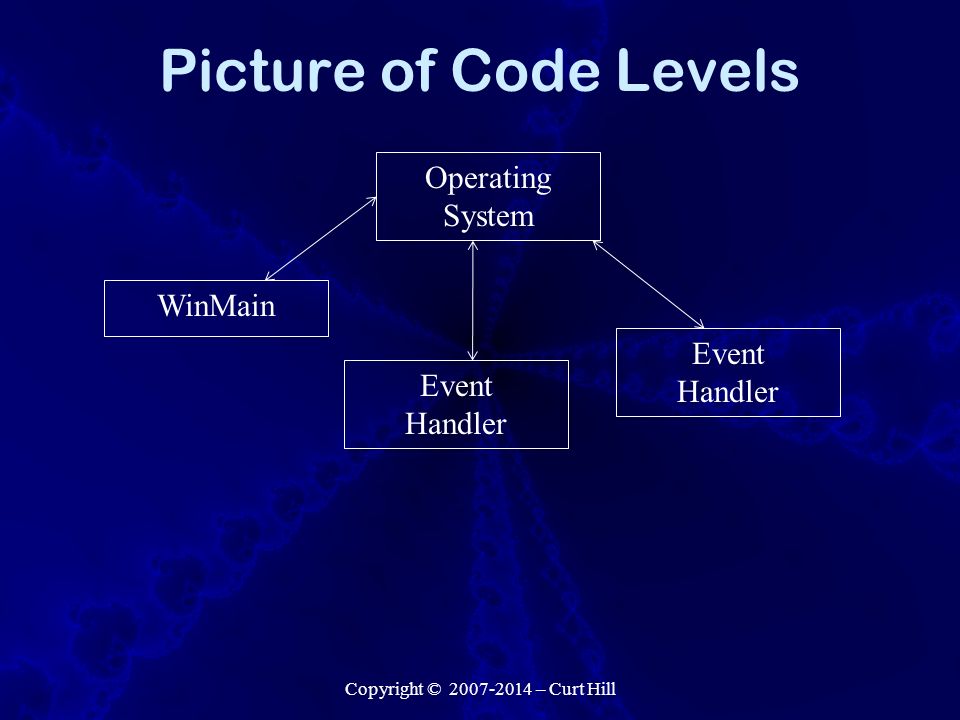 Picture of Code Levels

Operating System

WinMain

Event Handler

Event Handler

Copyright © 2007-2014 – Curt Hill